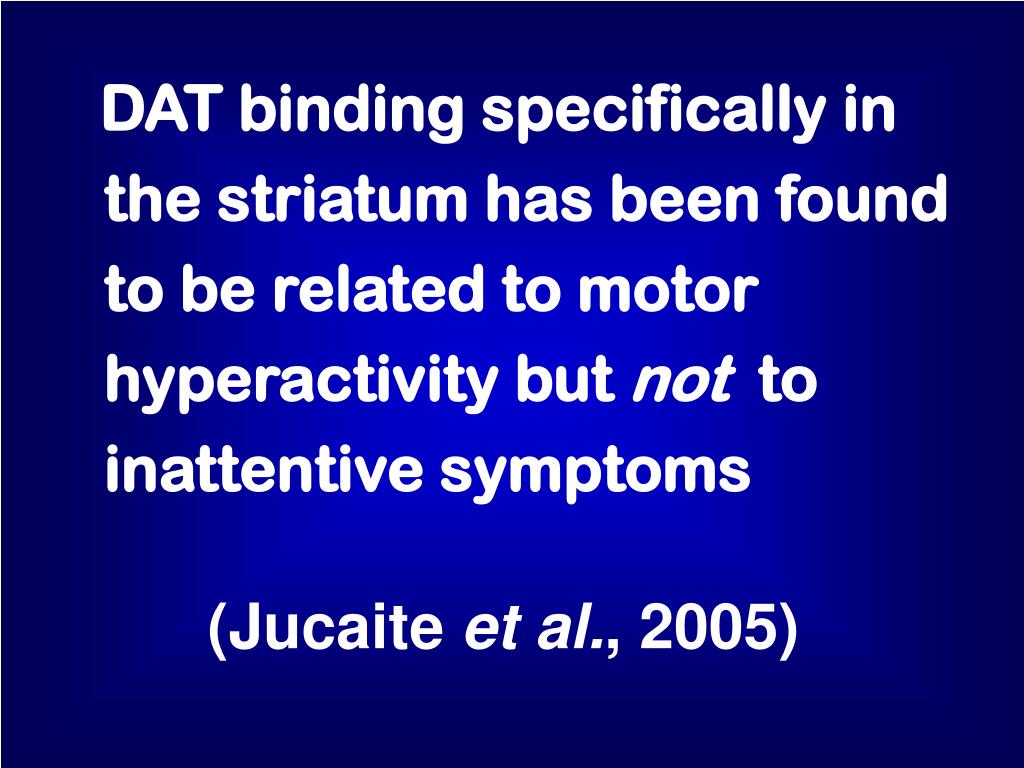 DAT binding specifically in the striatum has been found to be related to motor hyperactivity but not to inattentive symptoms

(Jucaite et al., 2005)